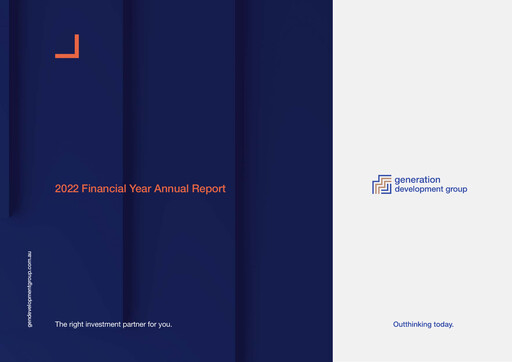 2022 Financial Year Annual Report

gendevelopmentgroup.com.au

The right investment partner for you.

generation
development group

Outthinking today.